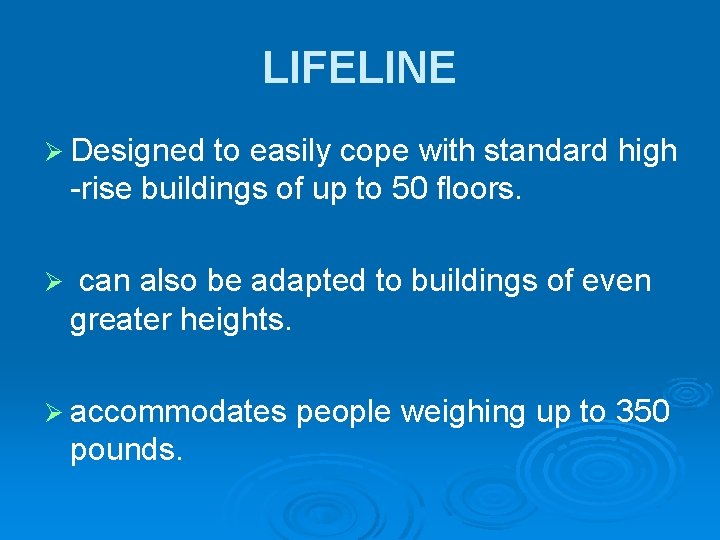 LIFELINE

➢ Designed to easily cope with standard high -rise buildings of up to 50 floors.

➢ can also be adapted to buildings of even greater heights.

➢ accommodates people weighing up to 350 pounds.